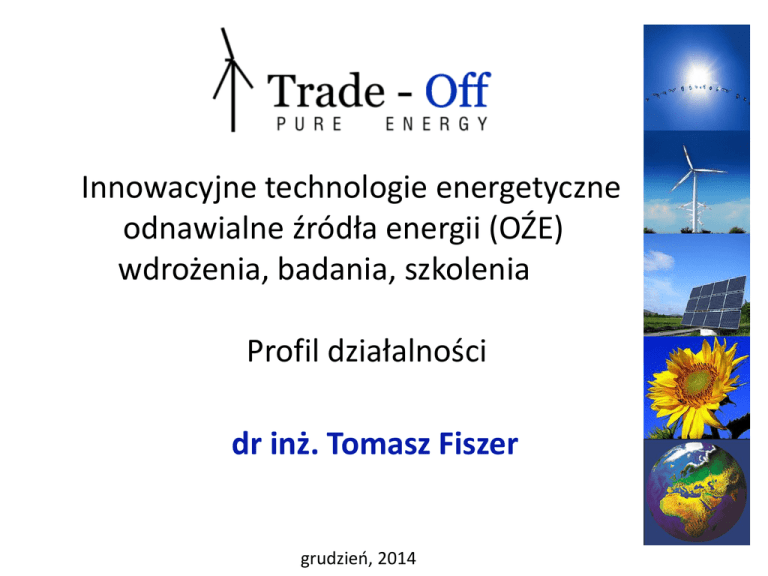 Trade - Off
PURE ENERGY

Innowacyjne technologie energetyczne
odnawialne źródła energii (OŹE)
wdrożenia, badania, szkolenia

Profil działalności

dr inż. Tomasz Fiszer

grudzień, 2014